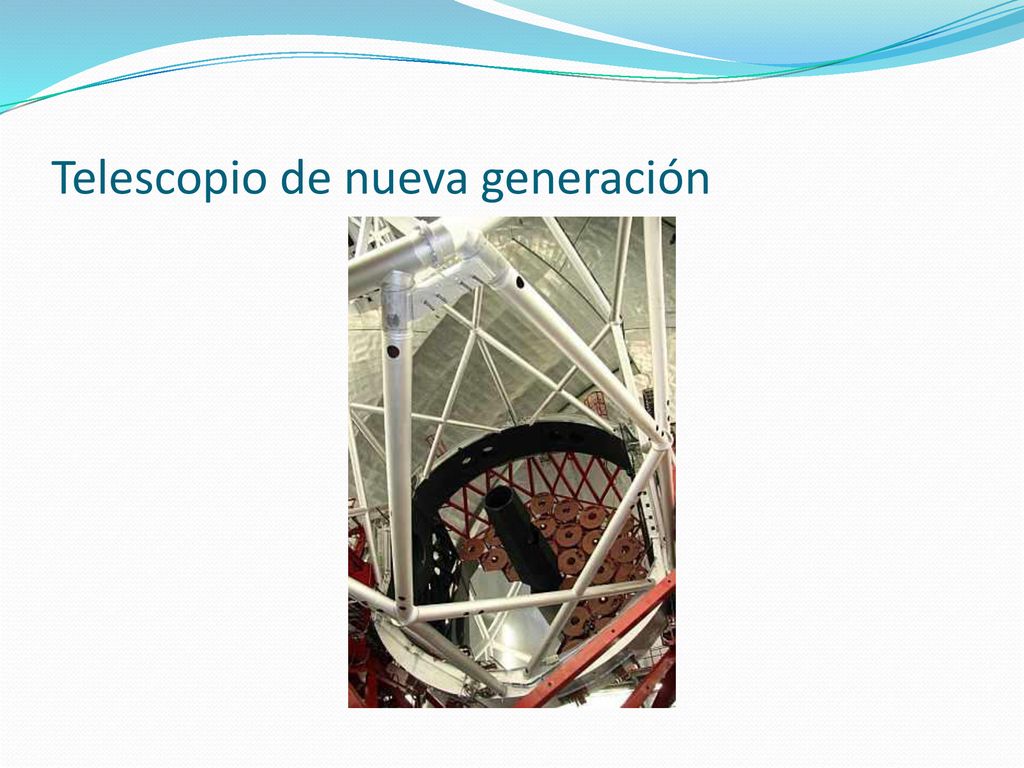 Telescopio de nueva generación